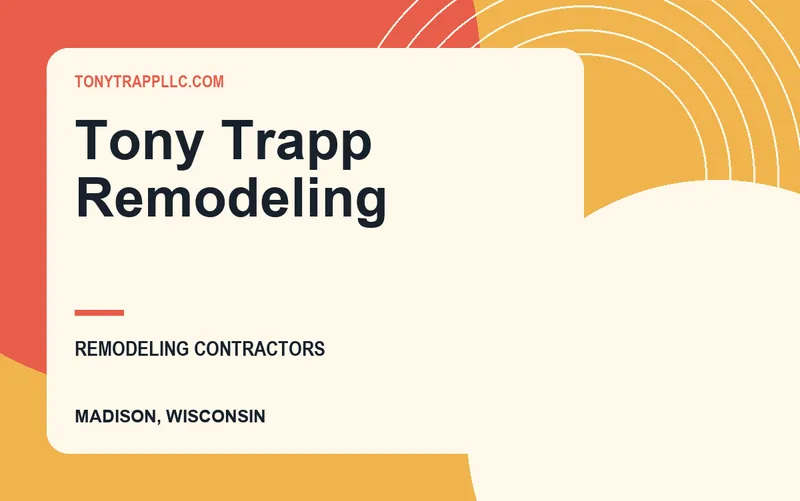 TONYTRAPPLLC.COM

Tony Trapp Remodeling

REMODELING CONTRACTORS

MADISON, WISCONSIN